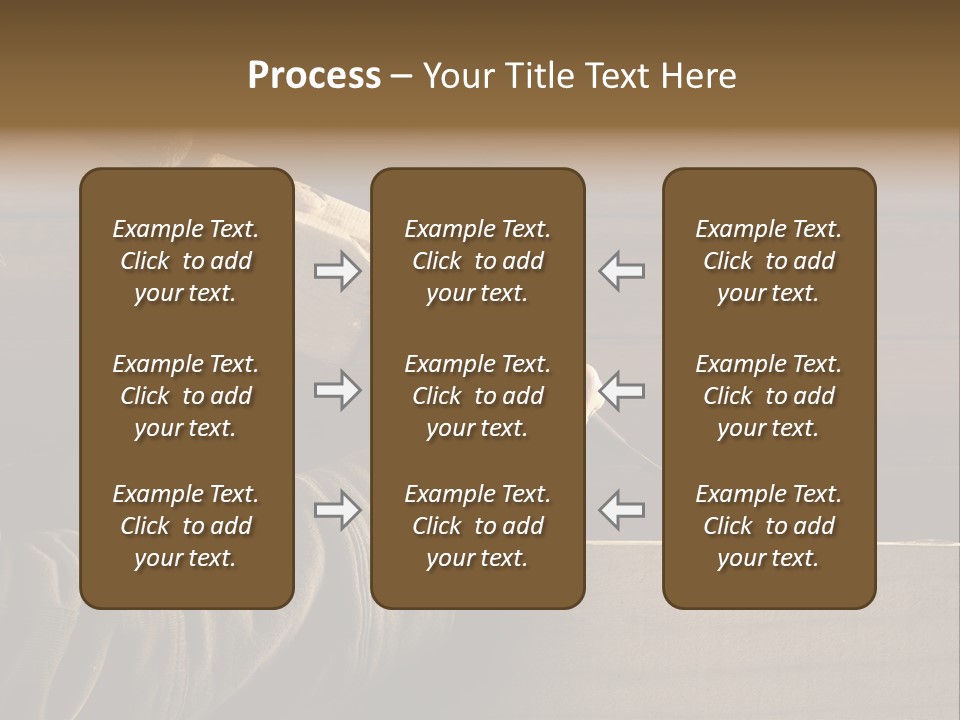 Process – Your Title Text Here

Example Text. Click to add your text.

Example Text. Click to add your text.

Example Text. Click to add your text.

Example Text. Click to add your text.

Example Text. Click to add your text.

Example Text. Click to add your text.

Example Text. Click to add your text.

Example Text. Click to add your text.

Example Text. Click to add your text.